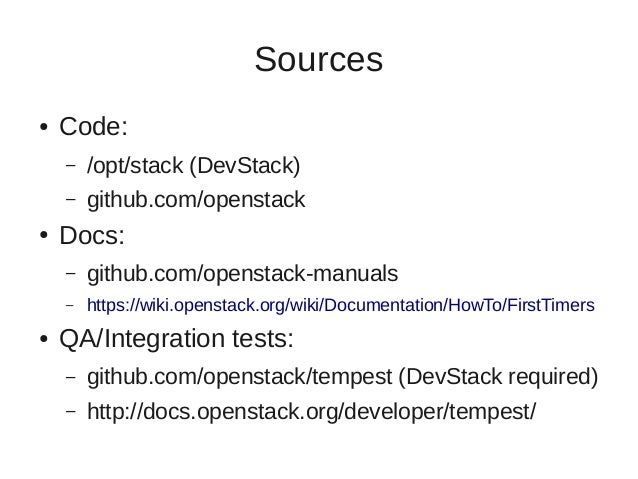 Sources

• Code:
  – /opt/stack (DevStack)
  – github.com/openstack
• Docs:
  – github.com/openstack-manuals
  – https://wiki.openstack.org/wiki/Documentation/HowTo/FirstTimers
• QA/Integration tests:
  – github.com/openstack/tempest (DevStack required)
  – http://docs.openstack.org/developer/tempest/